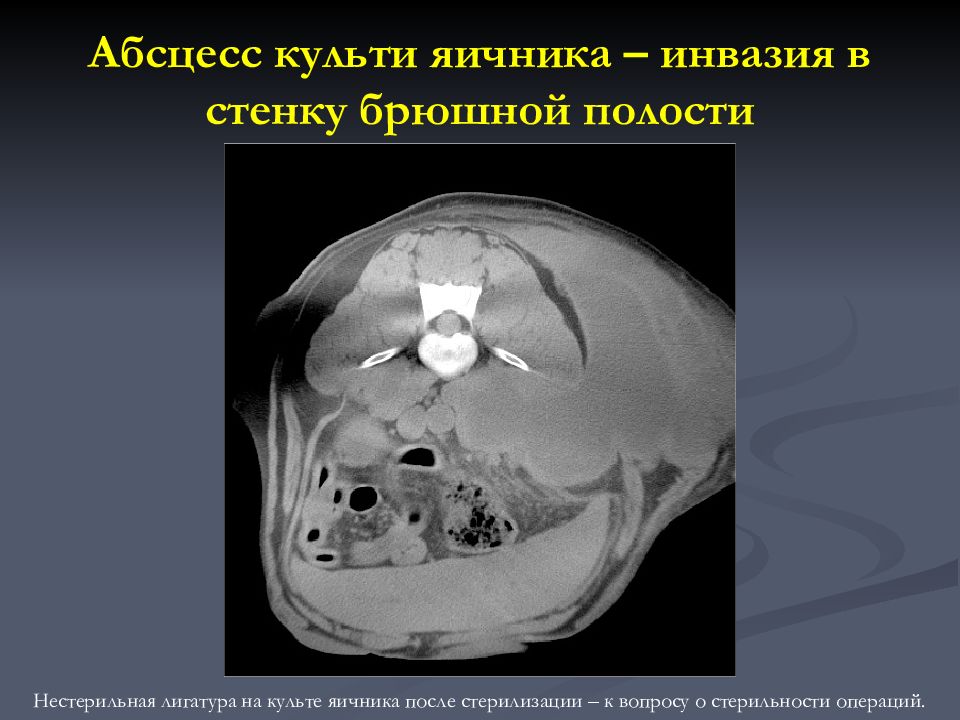 Абсцесс культи яичника – инвазия в стенку брюшной полости

Нестерильная лигатура на культе яичника после стерилизации – к вопросу о стерильности операций.